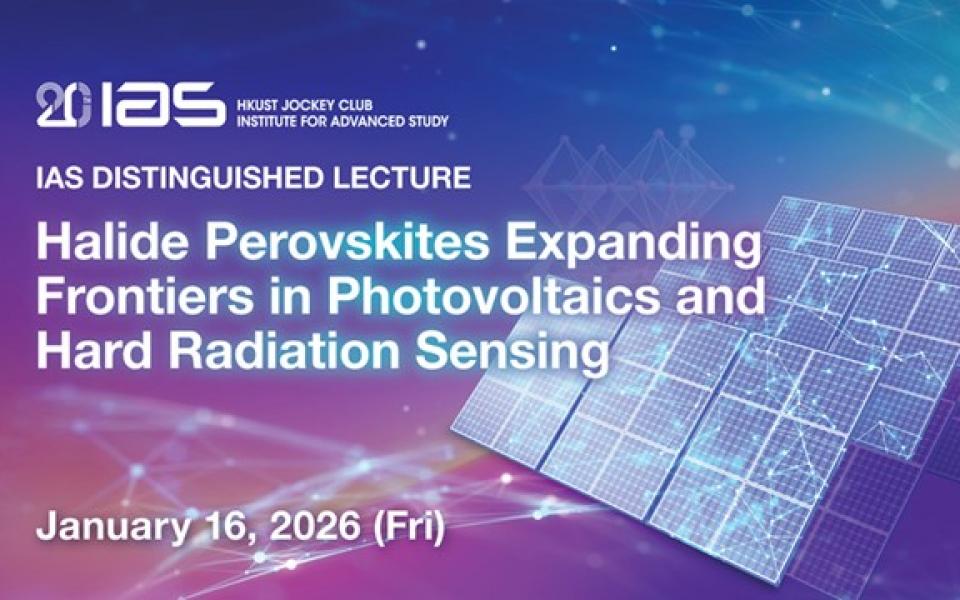 20 IAS HKUST JOCKEY CLUB INSTITUTE FOR ADVANCED STUDY

IAS DISTINGUISHED LECTURE

Halide Perovskites Expanding Frontiers in Photovoltaics and Hard Radiation Sensing

January 16, 2026 (Fri)